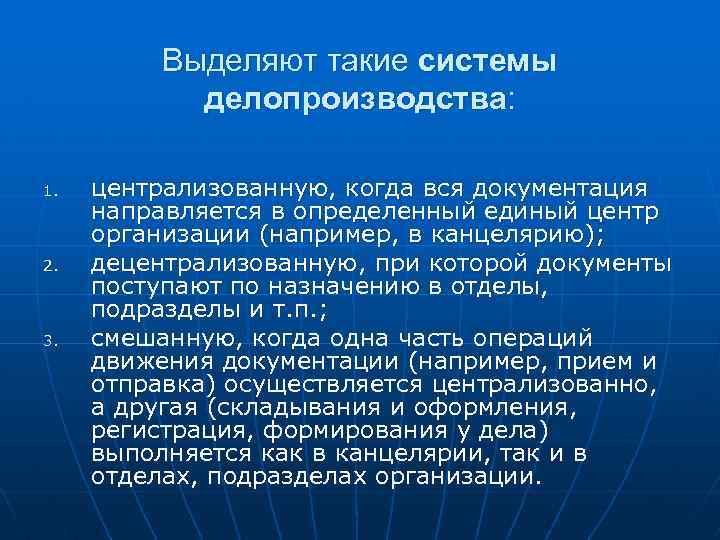 Выделяют такие системы делопроизводства:

1. централизованную, когда вся документация направляется в определенный единый центр организации (например, в канцелярию);
2. децентрализованную, при которой документы поступают по назначению в отделы, подразделы и т.п.;
3. смешанную, когда одна часть операций движения документации (например, прием и отправка) осуществляется централизованно, а другая (складывания и оформления, регистрация, формирования у дела) выполняется как в канцелярии, так и в отделах, подразделах организации.